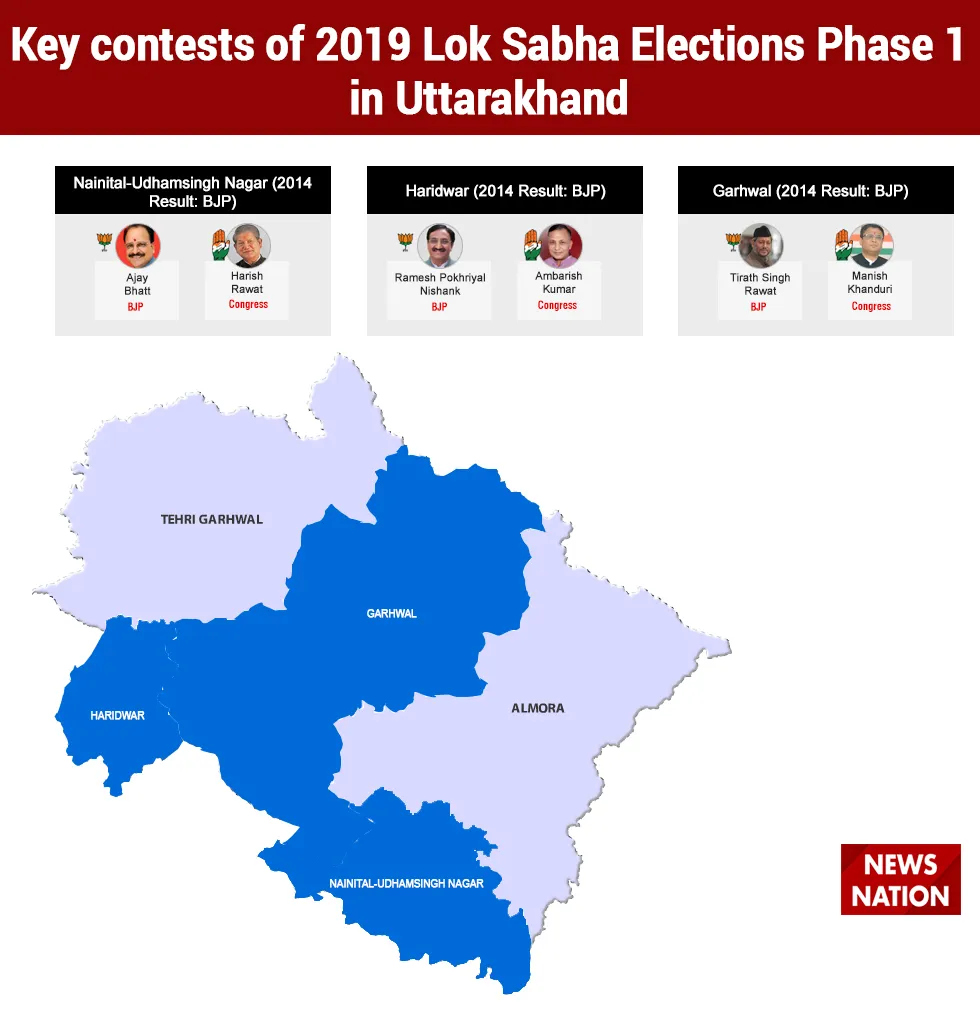 Key contests of 2019 Lok Sabha Elections Phase 1 in Uttarakhand

Nainital-Udhamsingh Nagar (2014 Result: BJP)

Ajay Bhatt
BJP

Harish Rawat
Congress

Haridwar (2014 Result: BJP)

Ramesh Pokhriyal Nishank
BJP

Ambarish Kumar
Congress

Garhwal (2014 Result: BJP)

Tirath Singh Rawat
BJP

Manish Khanduri
Congress

TEHRI GARHWAL

GARHWAL

HARIDWAR

ALMORA

NAINITAL-UDHAMSINGH NAGAR

NEWS NATION